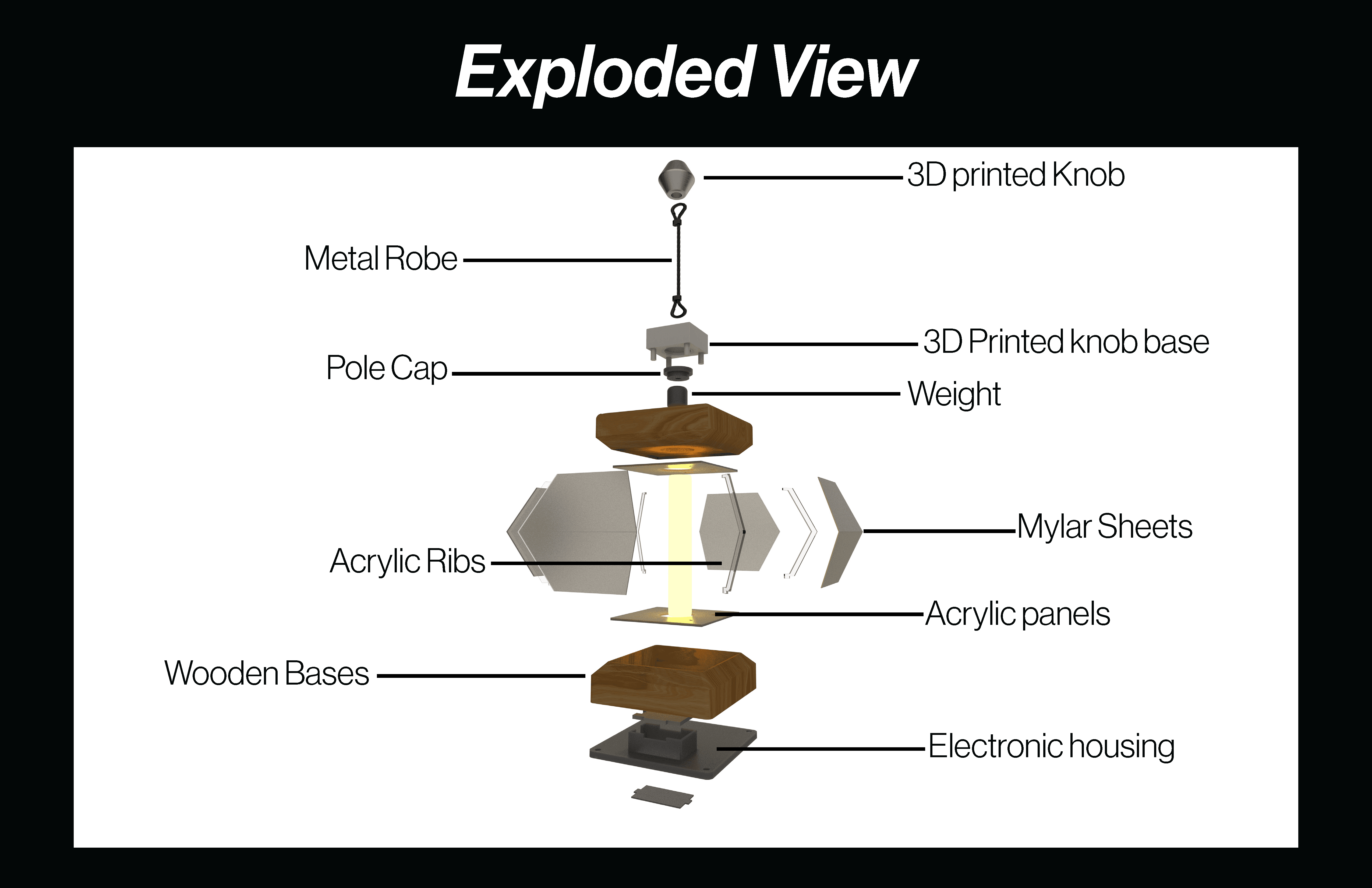 Exploded View

3D printed Knob

Metal Robe

3D Printed knob base

Pole Cap

Weight

Mylar Sheets

Acrylic Ribs

Acrylic panels

Wooden Bases

Electronic housing